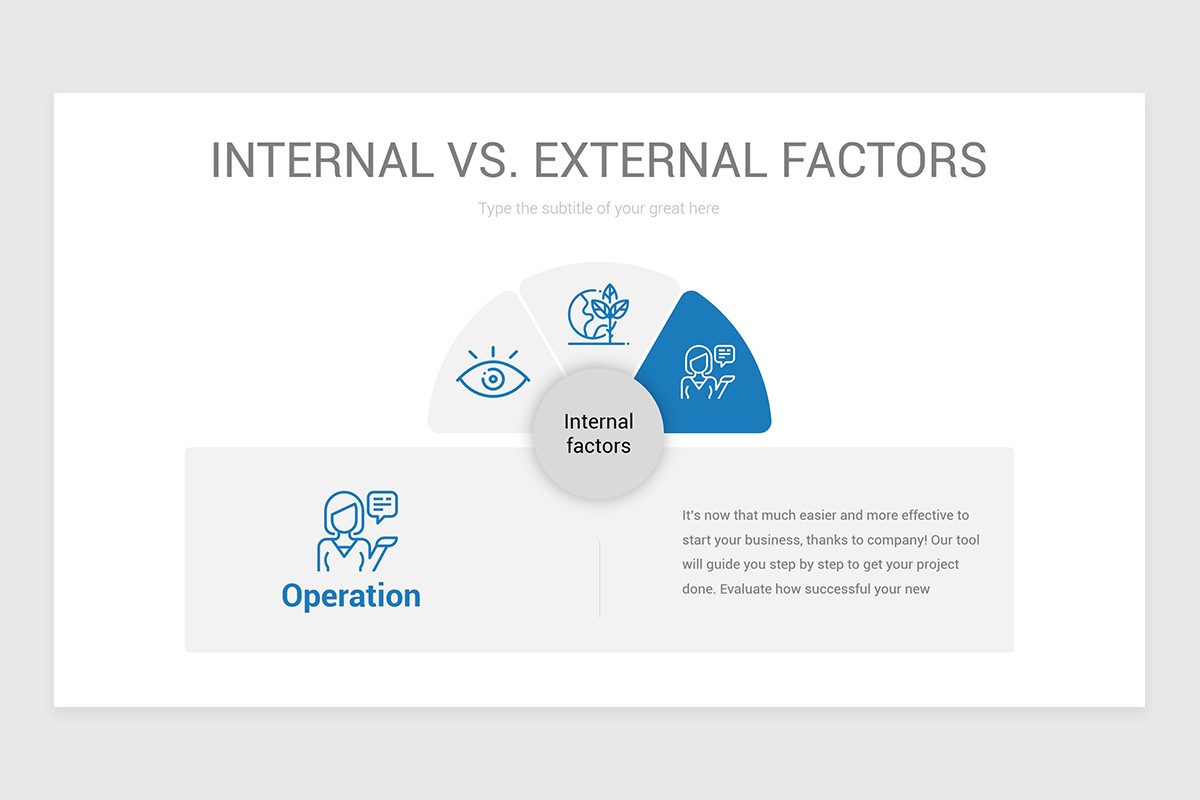 INTERNAL VS. EXTERNAL FACTORS

Type the subtitle of your great here

Internal factors

Operation

It's now that much easier and more effective to start your business, thanks to company! Our tool will guide you step by step to get your project done. Evaluate how successful your new